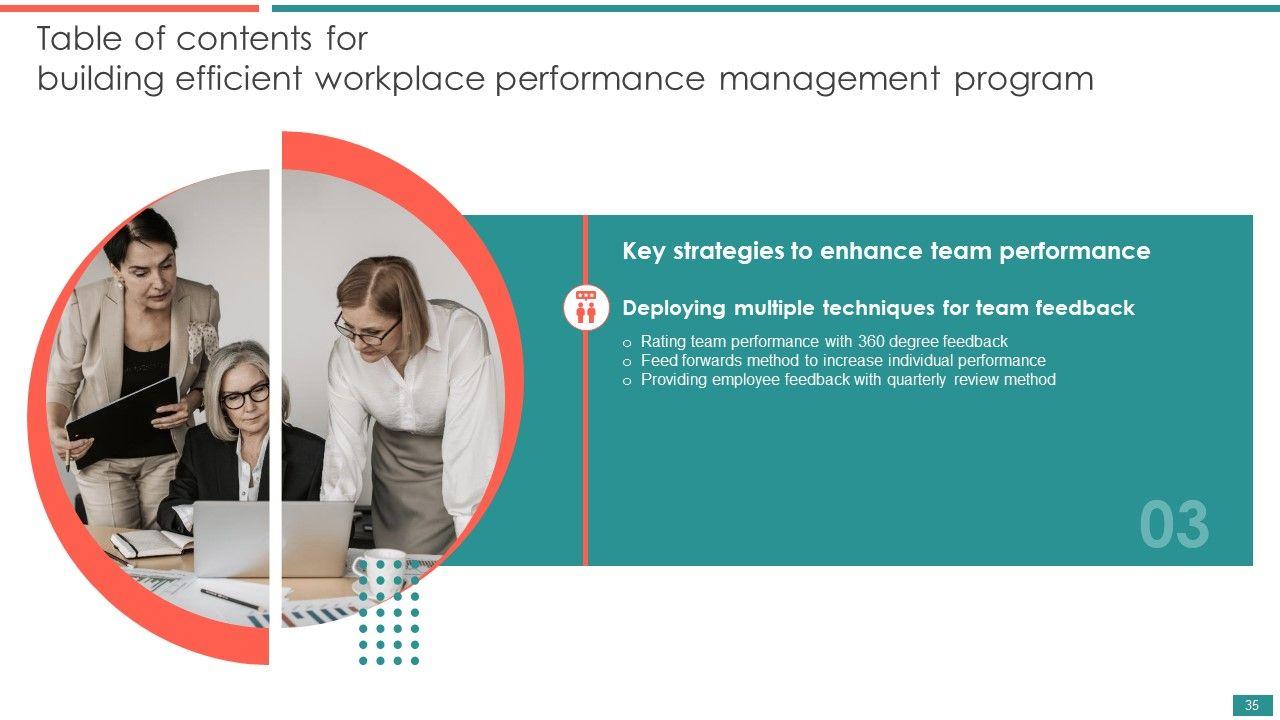 Table of contents for
building efficient workplace performance management program

Key strategies to enhance team performance

Deploying multiple techniques for team feedback

o Rating team performance with 360 degree feedback
o Feed forwards method to increase individual performance
o Providing employee feedback with quarterly review method

03

35